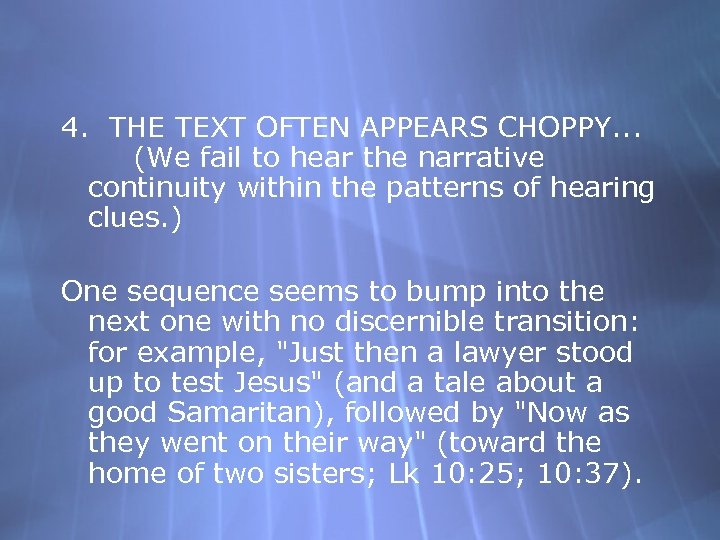 4. THE TEXT OFTEN APPEARS CHOPPY... (We fail to hear the narrative continuity within the patterns of hearing clues.)

One sequence seems to bump into the next one with no discernible transition: for example, "Just then a lawyer stood up to test Jesus" (and a tale about a good Samaritan), followed by "Now as they went on their way" (toward the home of two sisters; Lk 10:25; 10:37).